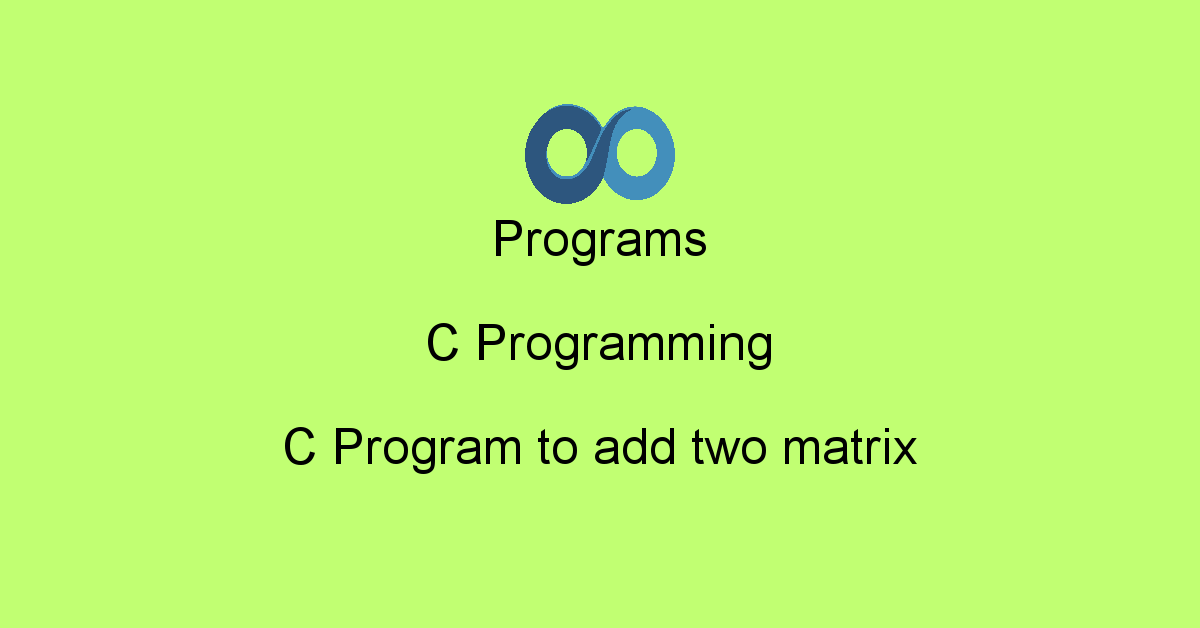 Programs

C Programming

C Program to add two matrix